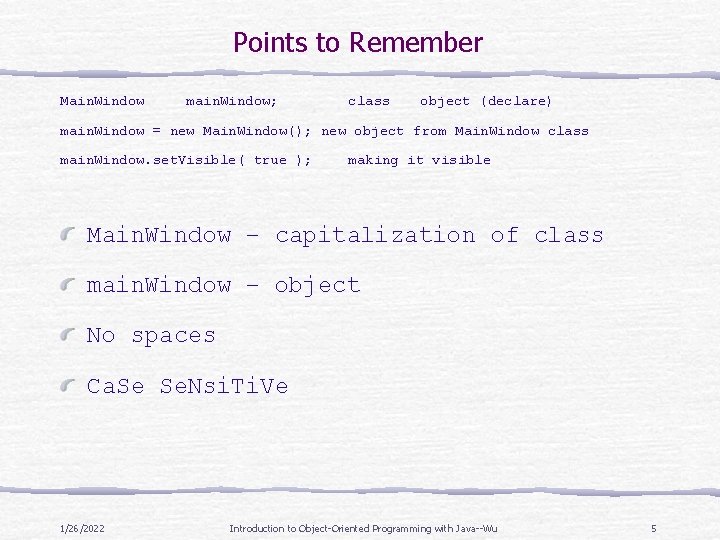 Points to Remember

MainWindow mainWindow; class object (declare)

mainWindow = new MainWindow(); new object from MainWindow class

mainWindow.setVisible( true ); making it visible

MainWindow – capitalization of class

mainWindow – object

No spaces

CaSe SeNsiTiVe

1/26/2022

Introduction to Object-Oriented Programming with Java--Wu

5